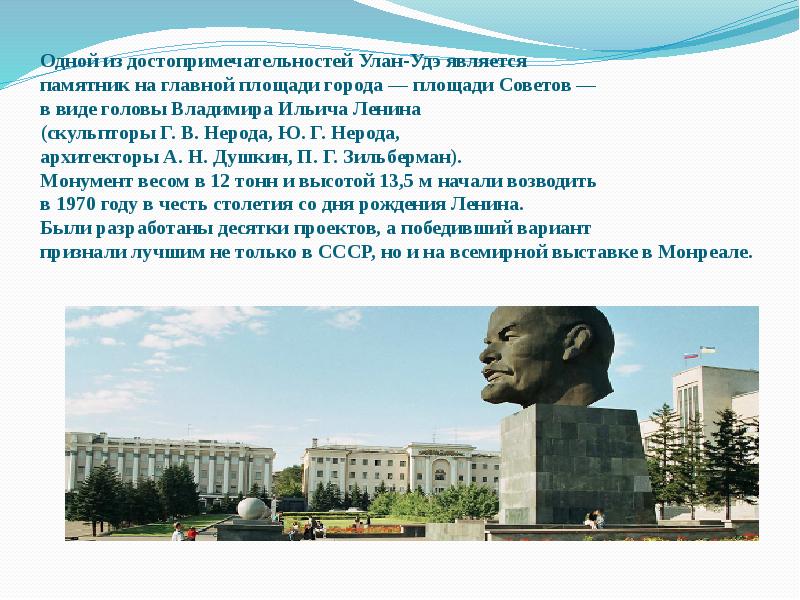 Одной из достопримечательностей Улан-Удэ является памятник на главной площади города — площади Советов — в виде головы Владимира Ильича Ленина (скульпторы Г. В. Нерода, Ю. Г. Нерода, архитекторы А. Н. Душкин, П. Г. Зильберман). Монумент весом в 12 тонн и высотой 13,5 м начали возводить в 1970 году в честь столетия со дня рождения Ленина. Были разработаны десятки проектов, а победивший вариант признали лучшим не только в СССР, но и на всемирной выставке в Монреале.